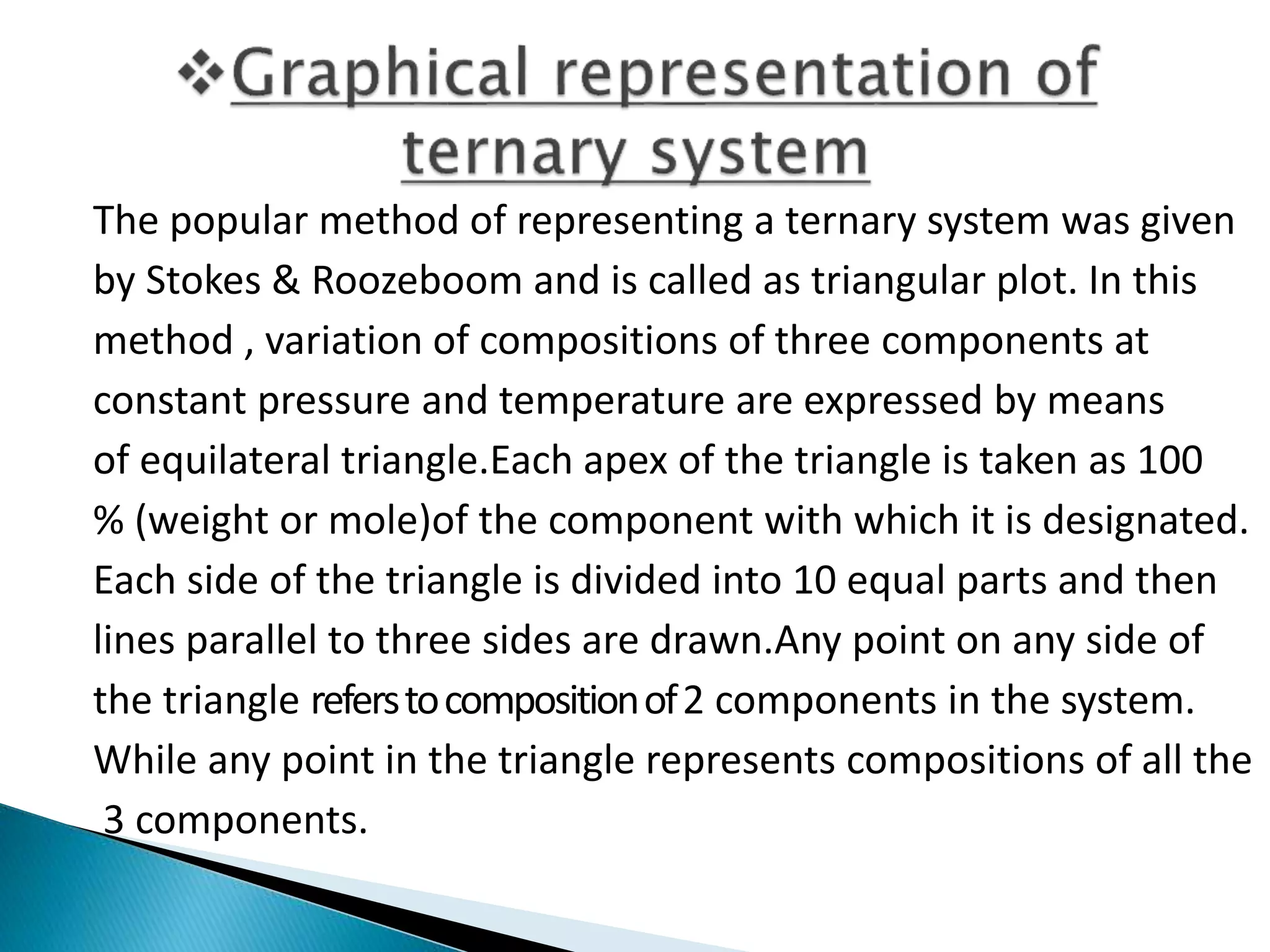 ❖Graphical representation of ternary system

The popular method of representing a ternary system was given by Stokes & Roozeboom and is called as triangular plot. In this method , variation of compositions of three components at constant pressure and temperature are expressed by means of equilateral triangle.Each apex of the triangle is taken as 100 % (weight or mole)of the component with which it is designated. Each side of the triangle is divided into 10 equal parts and then lines parallel to three sides are drawn.Any point on any side of the triangle refers to composition of 2 components in the system. While any point in the triangle represents compositions of all the 3 components.